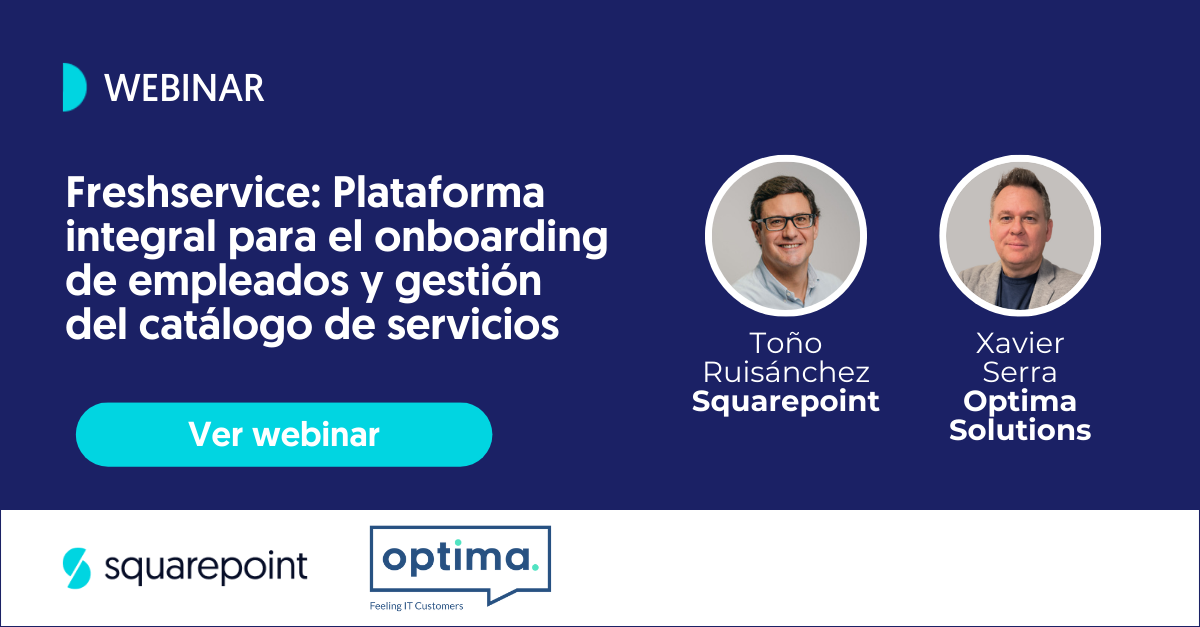 WEBINAR

Freshservice: Plataforma integral para el onboarding de empleados y gestión del catálogo de servicios

Ver webinar

Toño Ruisánchez
Squarepoint

Xavier Serra
Optima Solutions

squarepoint

optima.
Feeling IT Customers